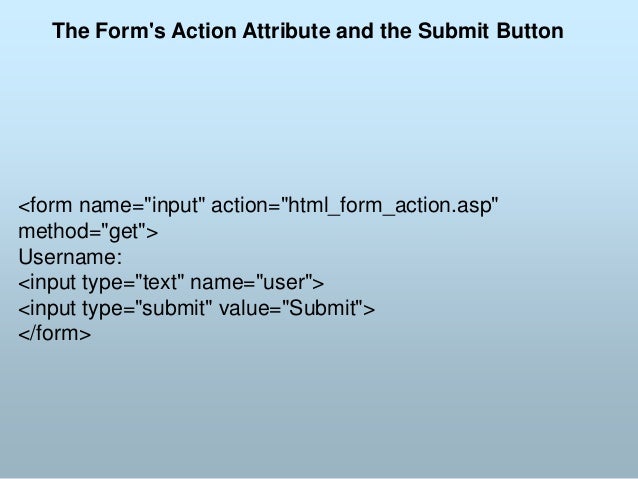 The Form's Action Attribute and the Submit Button

<form name="input" action="html_form_action.asp" method="get">
Username:
<input type="text" name="user">
<input type="submit" value="Submit">
</form>